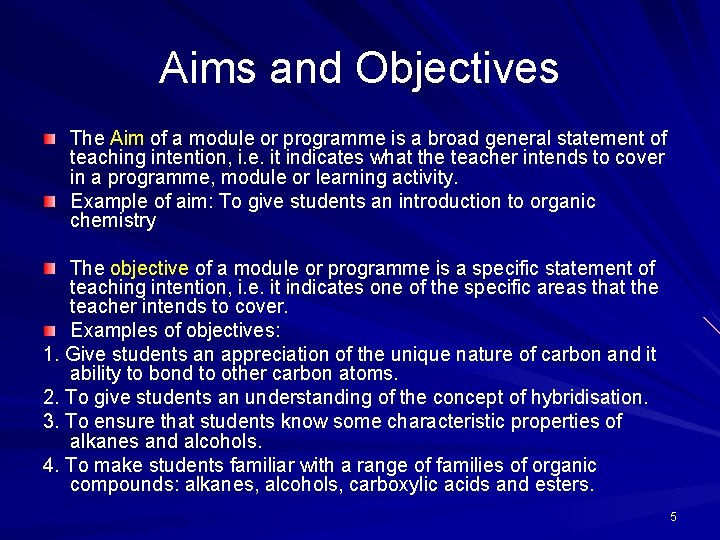 Aims and Objectives

The Aim of a module or programme is a broad general statement of teaching intention, i.e. it indicates what the teacher intends to cover in a programme, module or learning activity.

Example of aim: To give students an introduction to organic chemistry

The objective of a module or programme is a specific statement of teaching intention, i.e. it indicates one of the specific areas that the teacher intends to cover.

Examples of objectives:

1. Give students an appreciation of the unique nature of carbon and it ability to bond to other carbon atoms.

2. To give students an understanding of the concept of hybridisation.

3. To ensure that students know some characteristic properties of alkanes and alcohols.

4. To make students familiar with a range of families of organic compounds: alkanes, alcohols, carboxylic acids and esters.

5